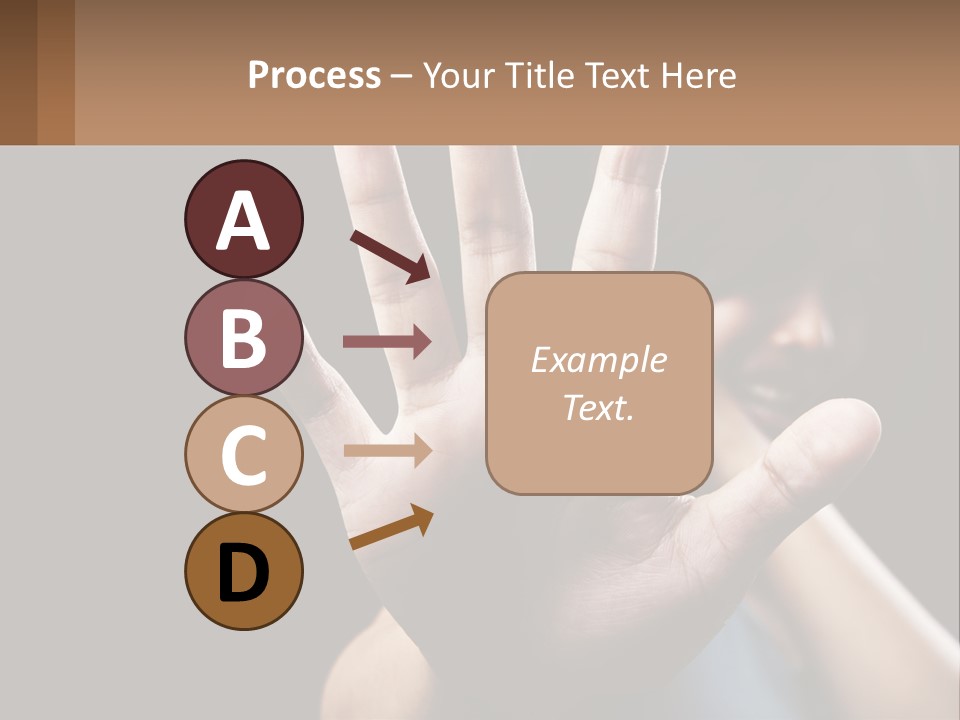 Process – Your Title Text Here

A

B

C

D

Example Text.